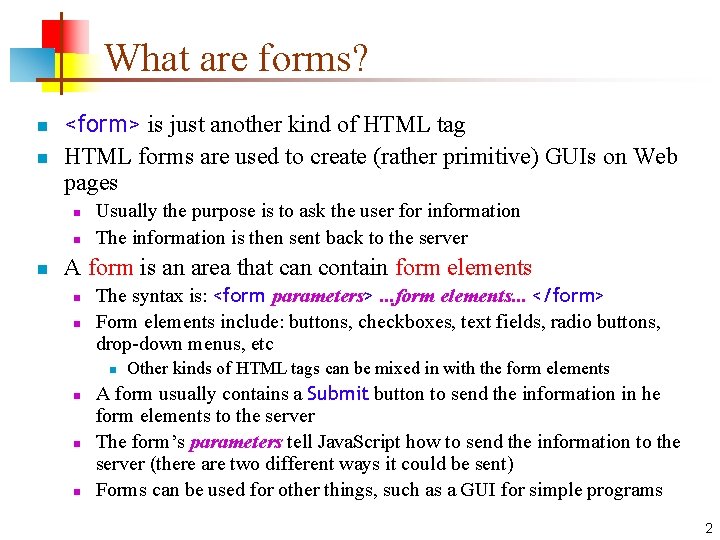 What are forms?

<form> is just another kind of HTML tag

HTML forms are used to create (rather primitive) GUIs on Web pages

Usually the purpose is to ask the user for information

The information is then sent back to the server

A form is an area that can contain form elements

The syntax is: <form parameters> ...form elements... </form>

Form elements include: buttons, checkboxes, text fields, radio buttons, drop-down menus, etc

Other kinds of HTML tags can be mixed in with the form elements

A form usually contains a Submit button to send the information in he form elements to the server

The form's parameters tell JavaScript how to send the information to the server (there are two different ways it could be sent)

Forms can be used for other things, such as a GUI for simple programs

2